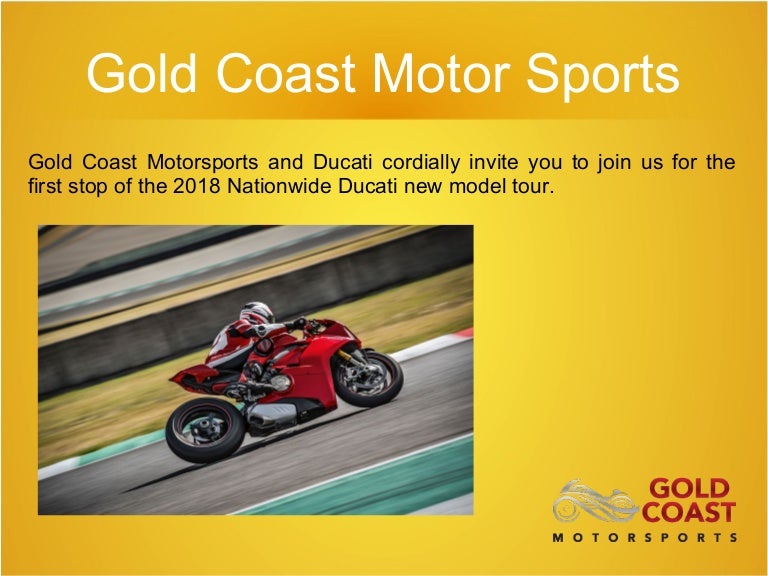 Gold Coast Motor Sports

Gold Coast Motorsports and Ducati cordially invite you to join us for the first stop of the 2018 Nationwide Ducati new model tour.

GOLD COAST
MOTORSPORTS